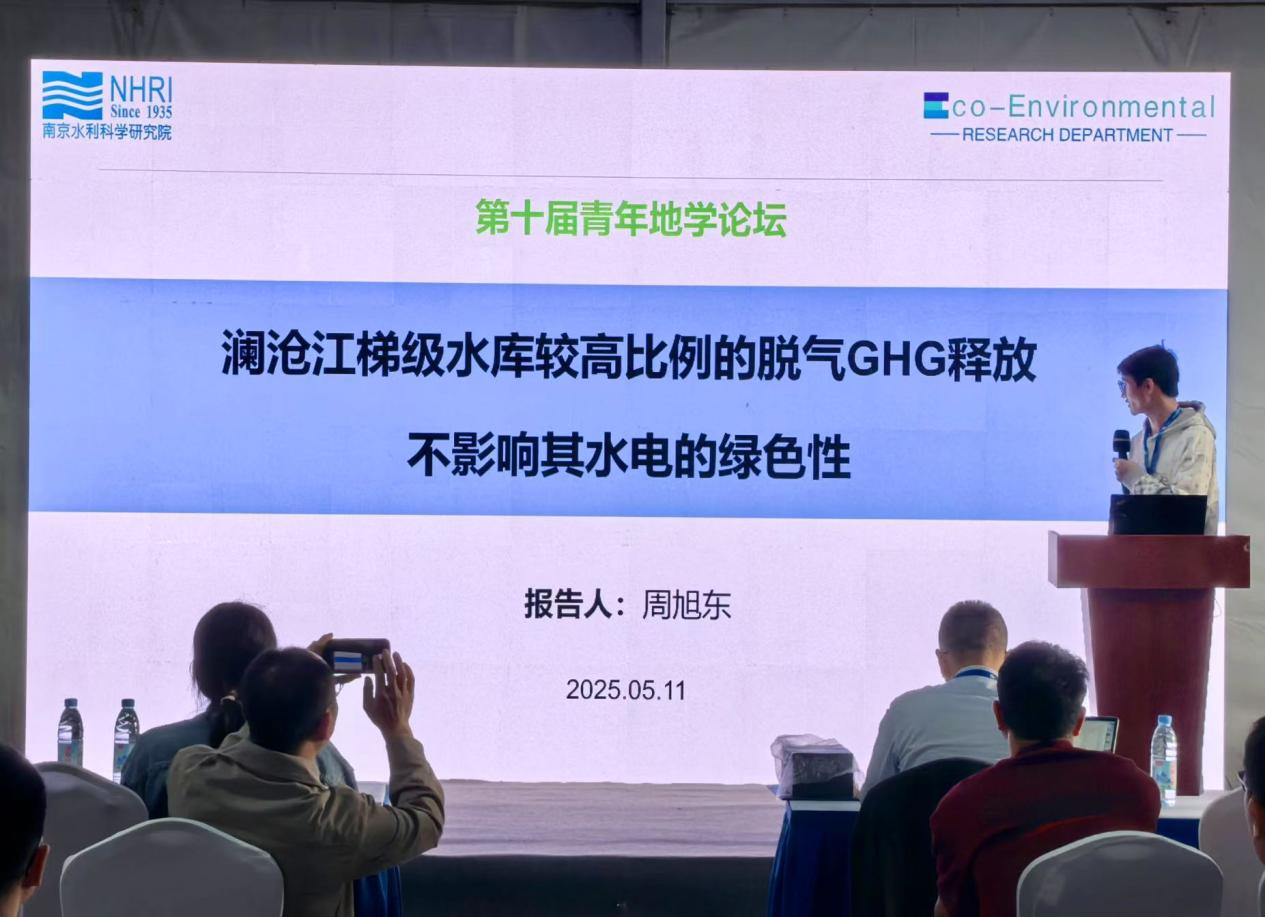 NHRI
Since 1935
南京水利科学研究院

Eco-Environmental
RESEARCH DEPARTMENT

第十届青年地学论坛

澜沧江梯级水库较高比例的脱气GHG释放

不影响其水电的绿色性

报告人：周旭东

2025.05.11